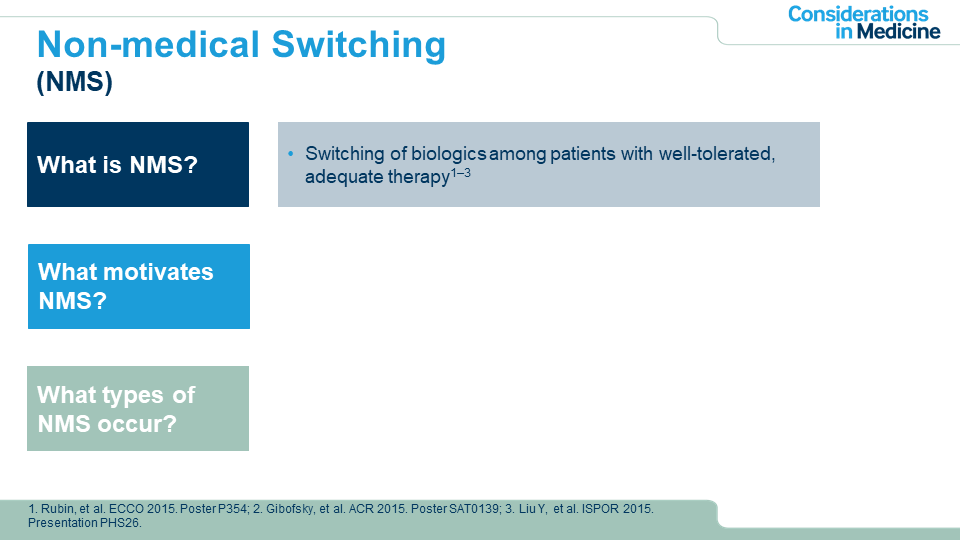 Considerations in Medicine

Non-medical Switching
(NMS)

What is NMS?

• Switching of biologics among patients with well-tolerated, adequate therapy$^{1–3}$

What motivates NMS?

What types of NMS occur?

1. Rubin, et al. ECCO 2015. Poster P354; 2. Gibofsky, et al. ACR 2015. Poster SAT0139; 3. Liu Y, et al. ISPOR 2015. Presentation PHS26.